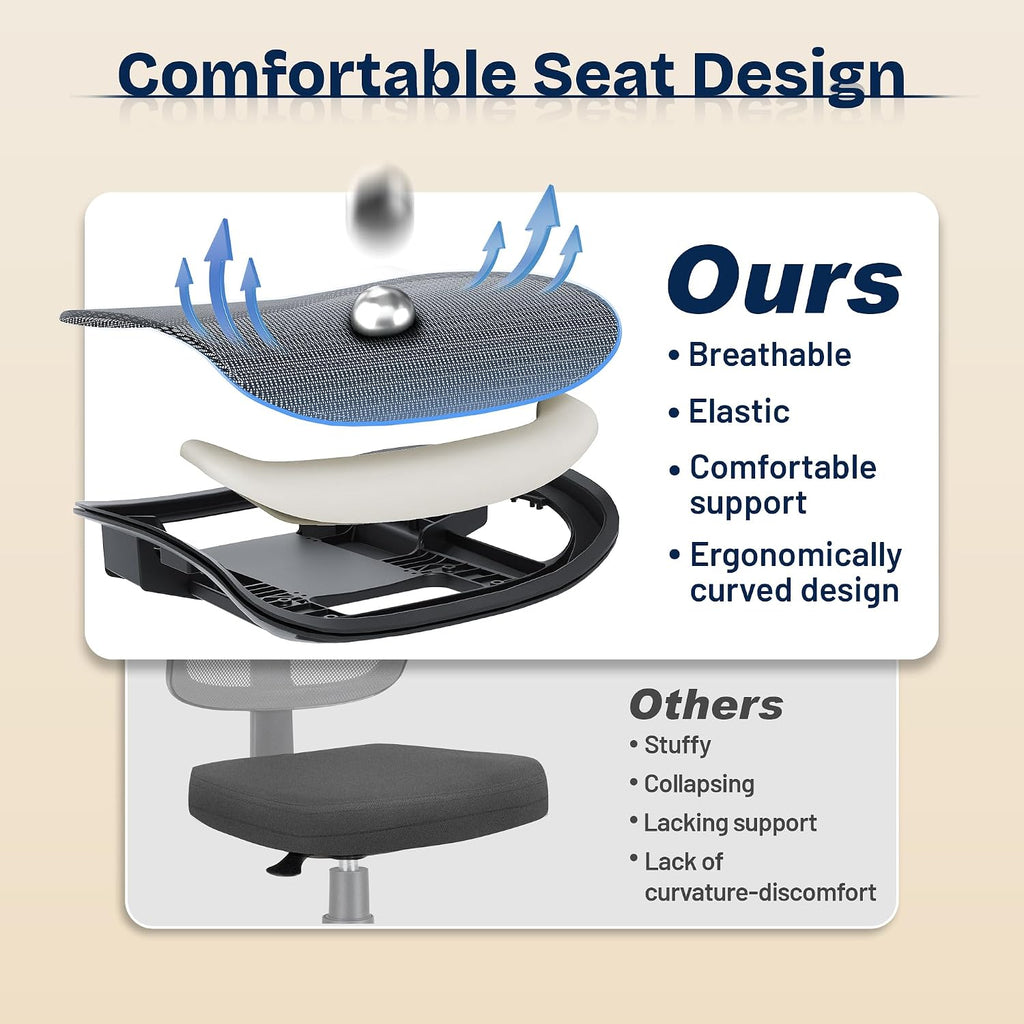 Comfortable Seat Design

Ours
• Breathable
• Elastic
• Comfortable support
• Ergonomically curved design

Others
• Stuffy
• Collapsing
• Lacking support
• Lack of curvature-discomfort